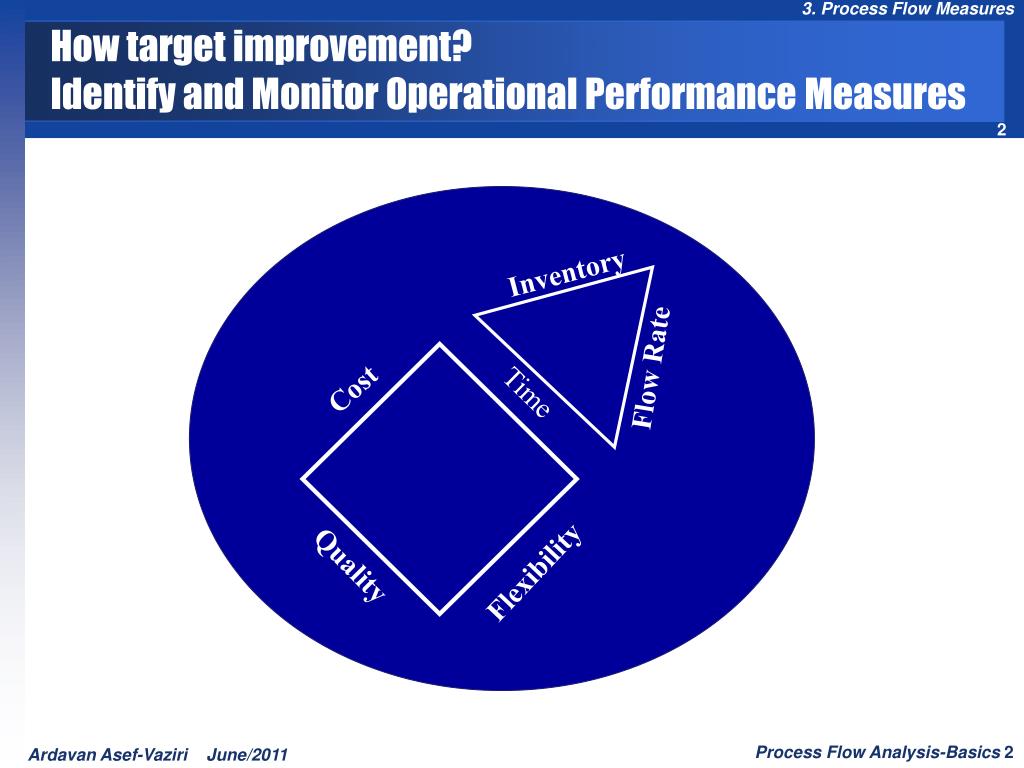 3. Process Flow Measures

How target improvement?
Identify and Monitor Operational Performance Measures

2

Inventory
Flow Rate
Time
Cost
Quality
Flexibility

Ardavan Asef-Vaziri June/2011

Process Flow Analysis-Basics 2